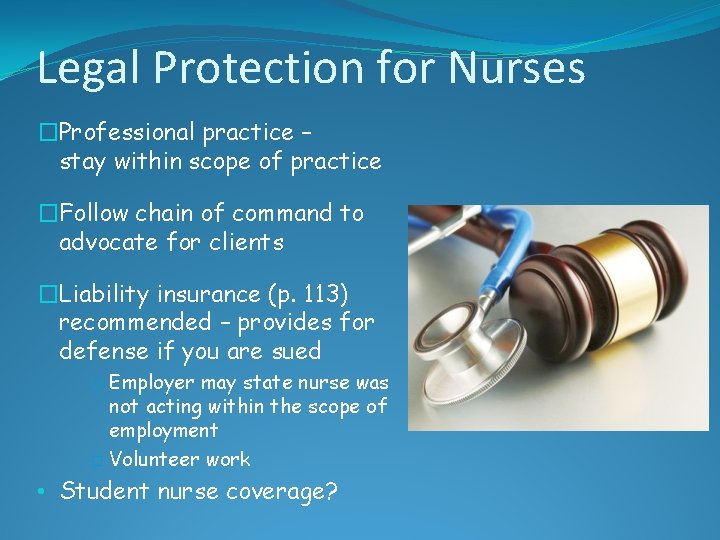 Legal Protection for Nurses

□Professional practice – stay within scope of practice

□Follow chain of command to advocate for clients

□Liability insurance (p. 113) recommended – provides for defense if you are sued

Employer may state nurse was not acting within the scope of employment

Volunteer work

• Student nurse coverage?